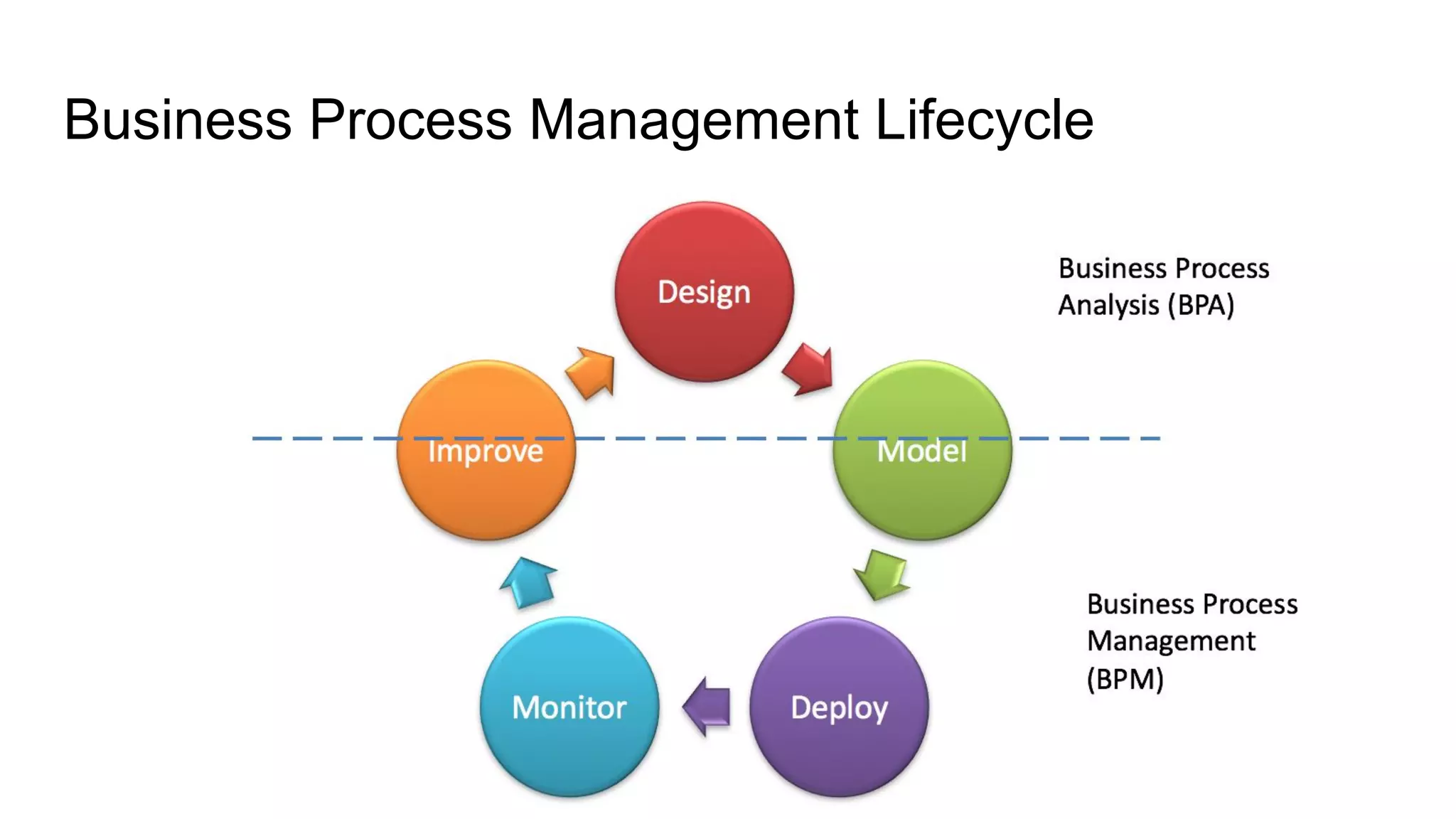 Business Process Management Lifecycle

Design

Business Process Analysis (BPA)

Improve

Model

Business Process Management (BPM)

Monitor

Deploy